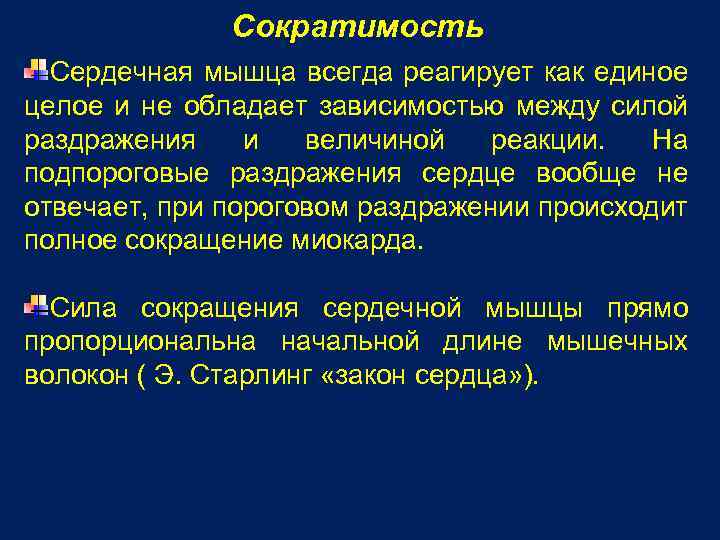 Сократимость

Сердечная мышца всегда реагирует как единое целое и не обладает зависимостью между силой раздражения и величиной реакции. На подпороговые раздражения сердце вообще не отвечает, при пороговом раздражении происходит полное сокращение миокарда.

Сила сокращения сердечной мышцы прямо пропорциональна начальной длине мышечных волокон ( Э. Старлинг «закон сердца»).